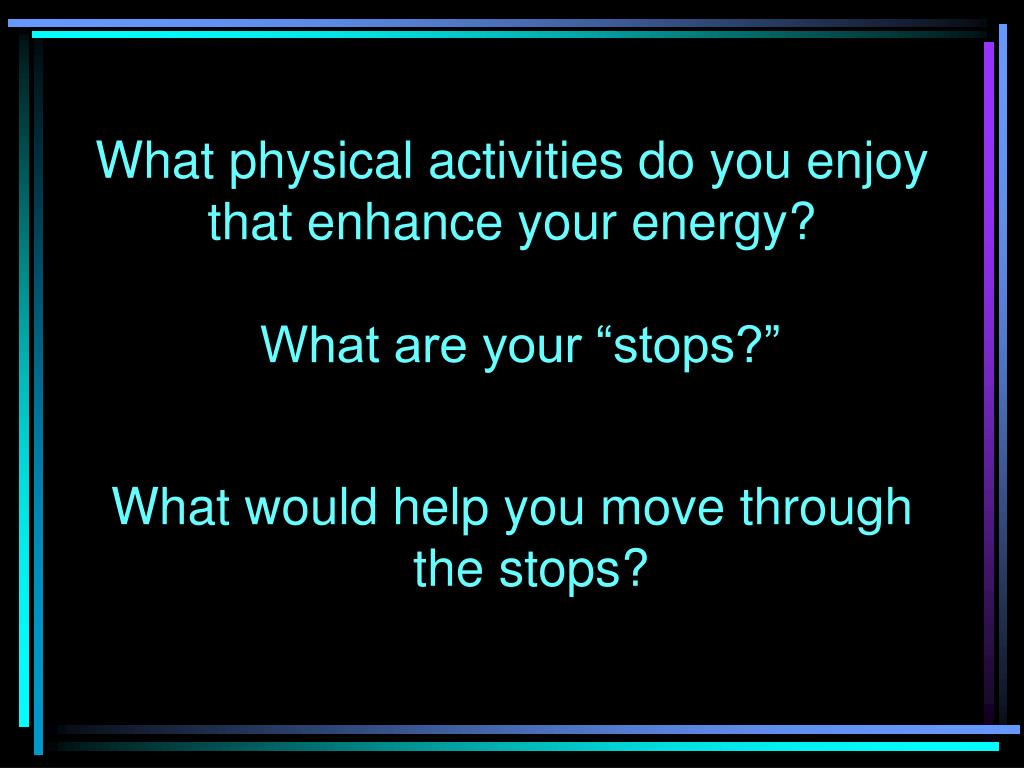 What physical activities do you enjoy that enhance your energy?

What are your “stops?”

What would help you move through the stops?